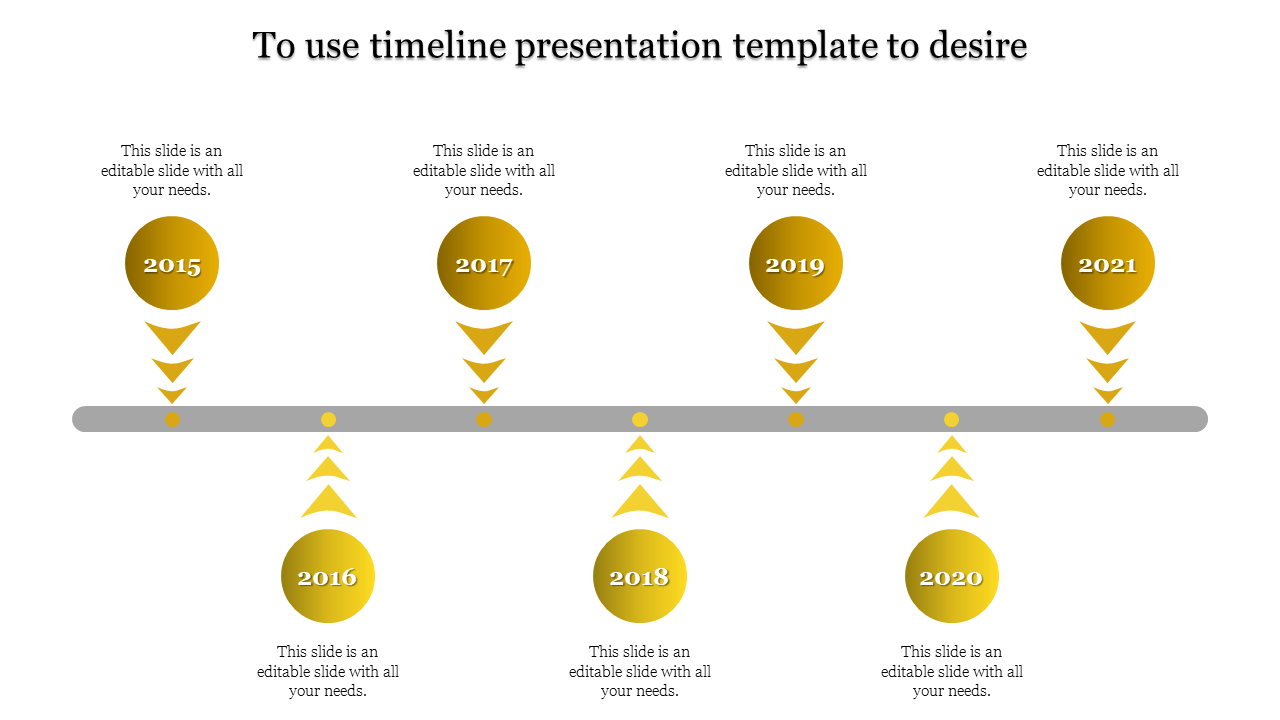 To use timeline presentation template to desire

This slide is an editable slide with all your needs.

2015

This slide is an editable slide with all your needs.

2017

This slide is an editable slide with all your needs.

2019

This slide is an editable slide with all your needs.

2021

2016

This slide is an editable slide with all your needs.

2018

This slide is an editable slide with all your needs.

2020

This slide is an editable slide with all your needs.